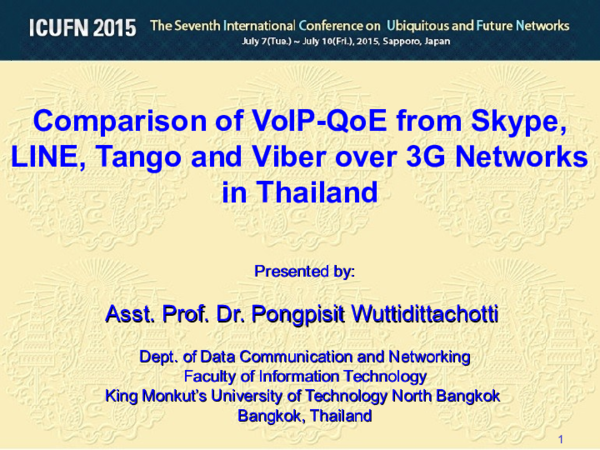 ICUFN 2015 The Seventh International Conference on Ubiquitous and Future Networks
July 7(Tue.) ~ July 10(Fri.), 2015, Sapporo, Japan

Comparison of VoIP-QoE from Skype, LINE, Tango and Viber over 3G Networks in Thailand

Presented by:

Asst. Prof. Dr. Pongpisit Wuttidittachotti

Dept. of Data Communication and Networking
Faculty of Information Technology
King Monkut's University of Technology North Bangkok
Bangkok, Thailand

1